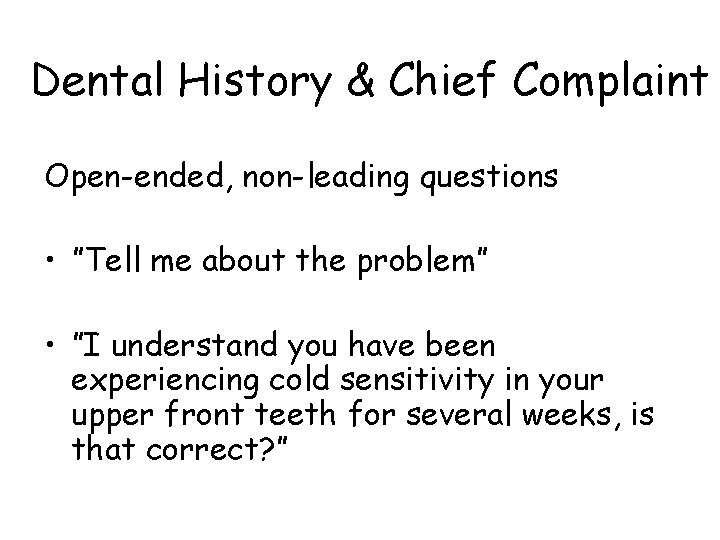 Dental History & Chief Complaint

Open-ended, non-leading questions

• "Tell me about the problem"

• "I understand you have been experiencing cold sensitivity in your upper front teeth for several weeks, is that correct?"